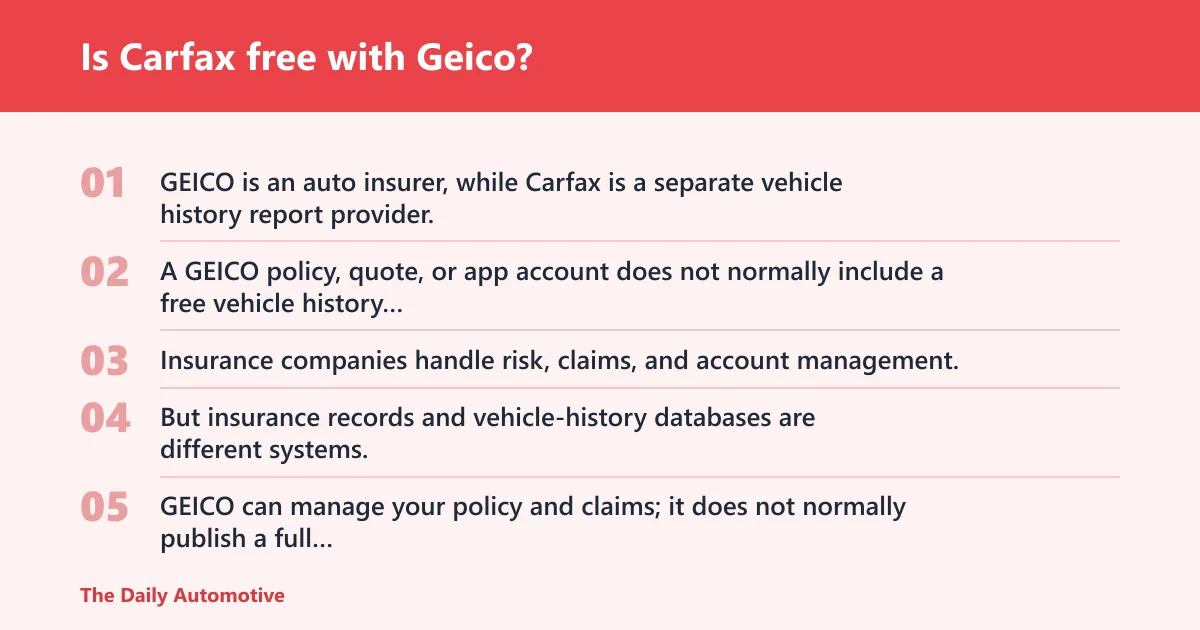 Is Carfax free with Geico?

01 GEICO is an auto insurer, while Carfax is a separate vehicle history report provider.

02 A GEICO policy, quote, or app account does not normally include a free vehicle history...

03 Insurance companies handle risk, claims, and account management.

04 But insurance records and vehicle-history databases are different systems.

05 GEICO can manage your policy and claims; it does not normally publish a full...

The Daily Automotive